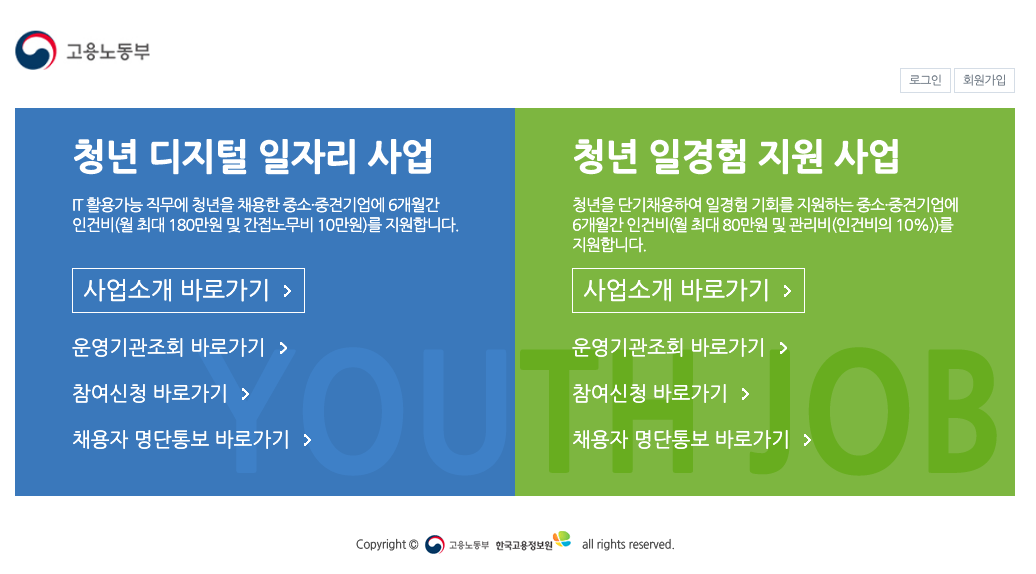 고용노동부

로그인 회원가입

청년 디지털 일자리 사업

IT 활용가능 직무에 청년을 채용한 중소·중견기업에 6개월간 인건비(월 최대 180만원 및 간접노무비 10만원)를 지원합니다.

사업소개 바로가기 >

운영기관조회 바로가기 >

참여신청 바로가기 >

채용자 명단통보 바로가기 >

청년 일경험 지원 사업

청년을 단기채용하여 일경험 기회를 지원하는 중소·중견기업에 6개월간 인건비(월 최대 80만원 및 관리비(인건비의 10%))를 지원합니다.

사업소개 바로가기 >

운영기관조회 바로가기 >

참여신청 바로가기 >

채용자 명단통보 바로가기 >

YOUTH JOB

Copyright © 고용노동부 한국고용정보원 all rights reserved.